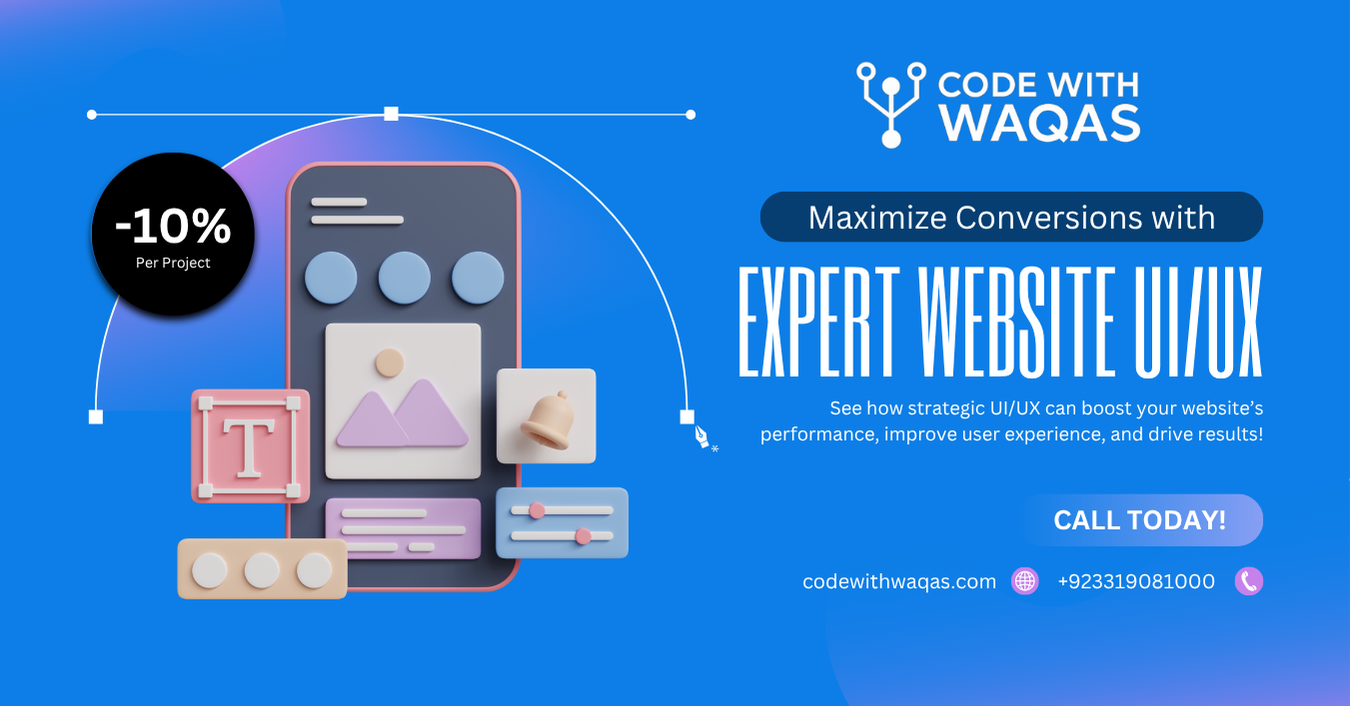 -10%
Per Project

T

CODE WITH WAQAS

Maximize Conversions with

EXPERT WEBSITE UI/UX

See how strategic UI/UX can boost your website's performance, improve user experience, and drive results!

CALL TODAY!

codewithwaqas.com +923319081000